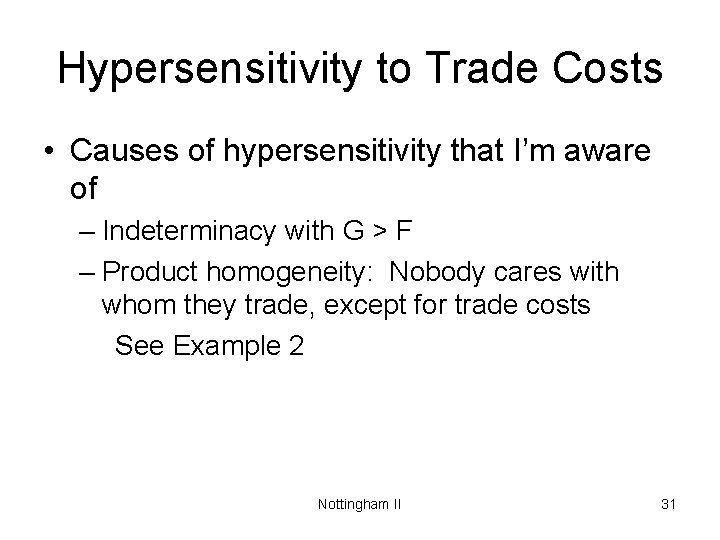 Hypersensitivity to Trade Costs

• Causes of hypersensitivity that I'm aware of

– Indeterminacy with G > F

– Product homogeneity: Nobody cares with whom they trade, except for trade costs

See Example 2

Nottingham II

31